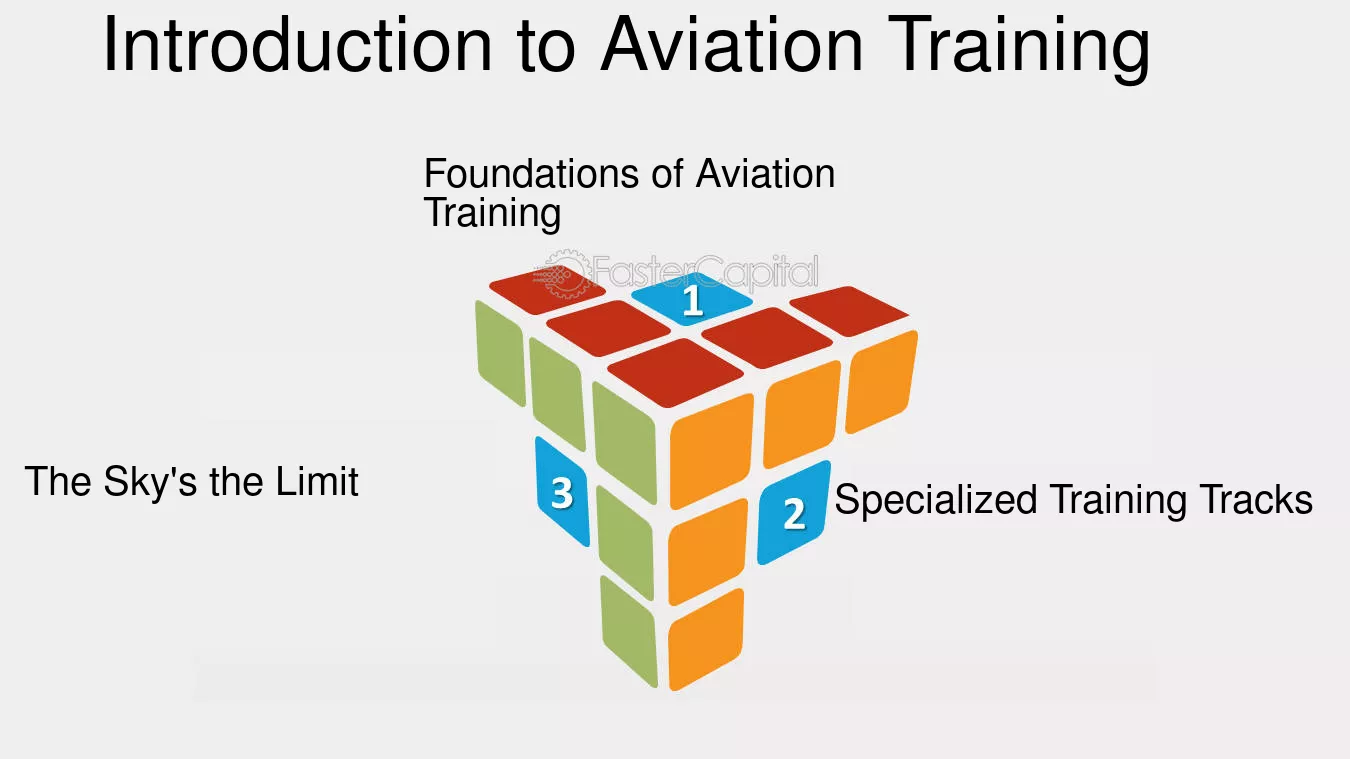 Introduction to Aviation Training

Foundations of Aviation Training

FasterCapital

1

The Sky's the Limit

3

2

Specialized Training Tracks